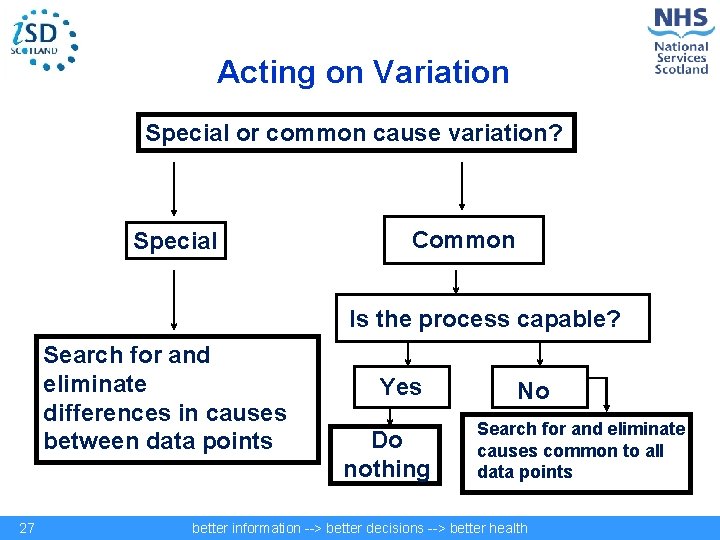 iSD SCOTLAND

NHS National Services Scotland

Acting on Variation

Special or common cause variation?

Special

Common

Search for and eliminate differences in causes between data points

Is the process capable?

Yes

No

Do nothing

Search for and eliminate causes common to all data points

27

better information --> better decisions --> better health